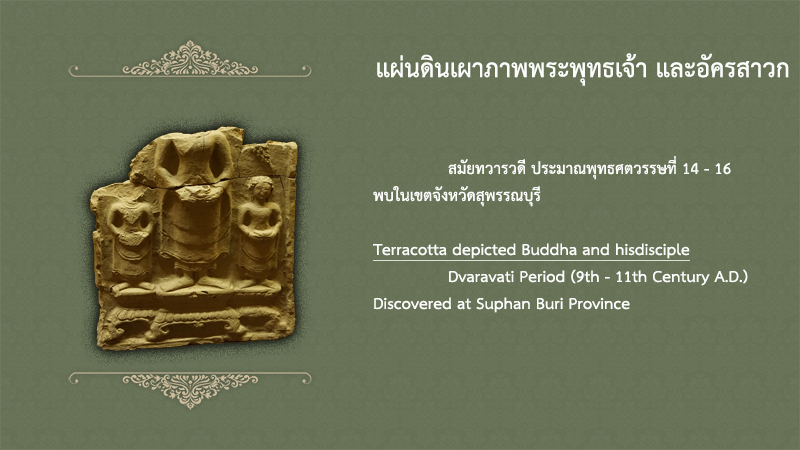 แผ่นดินเผาภาพพระพุทธเจ้า และอัครสาวก

สมัยทวารวดี ประมาณพุทธศตวรรษที่ 14 - 16
พบในเขตจังหวัดสุพรรณบุรี

Terracotta depicted Buddha and hisdisciple
Dvaravati Period (9th - 11th Century A.D.)
Discovered at Suphan Buri Province